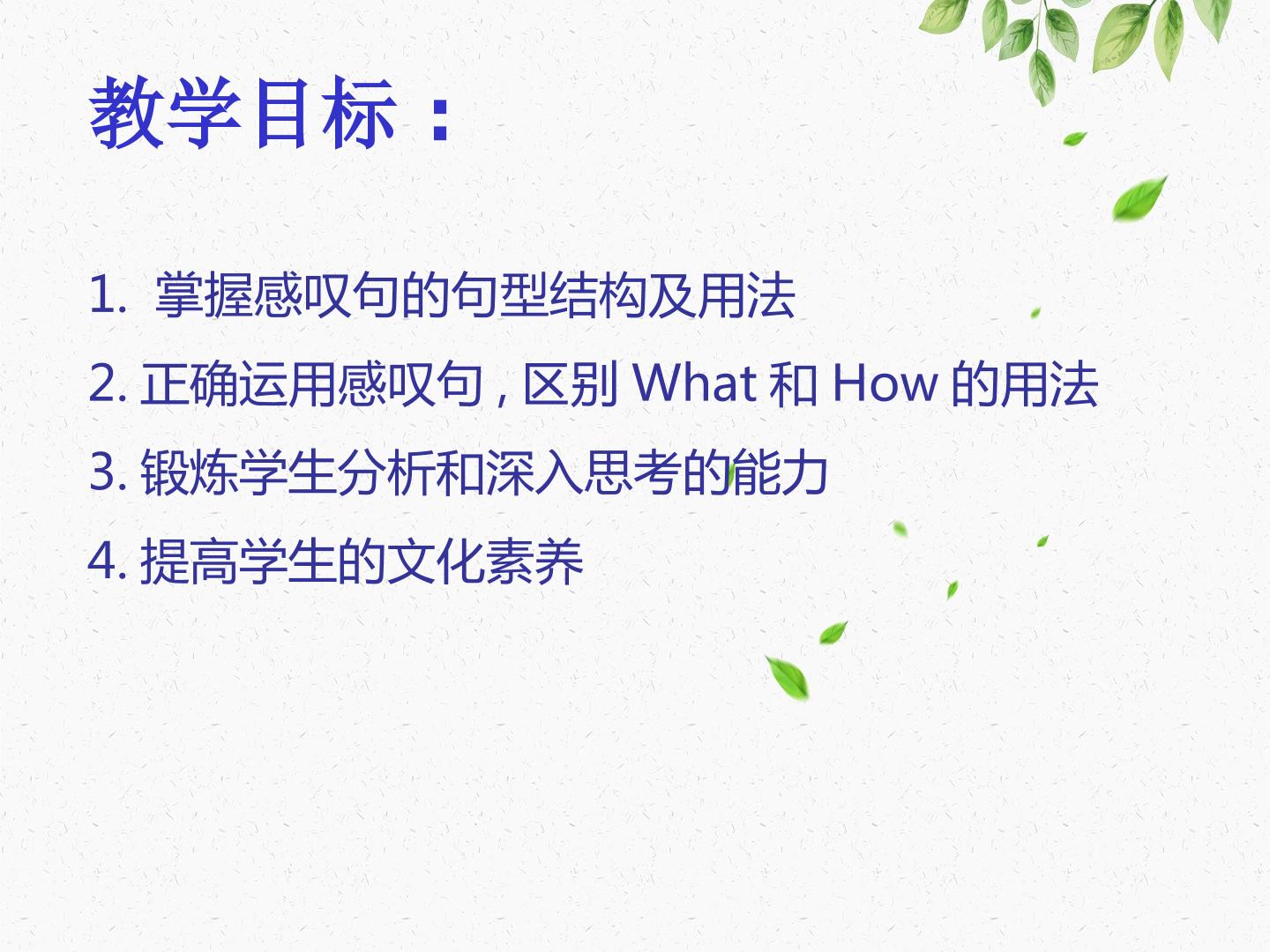 教学目标：

1.掌握感叹句的句型结构及用法

2.正确运用感叹句,区别What和How的用法

3.锻炼学生分析和深入思考的能力

4.提高学生的文化素养